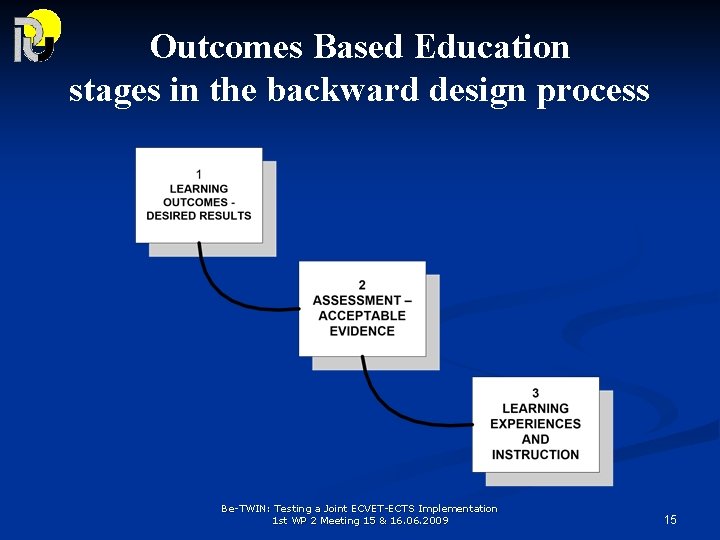 Outcomes Based Education
stages in the backward design process

1
LEARNING OUTCOMES - DESIRED RESULTS

2
ASSESSMENT – ACCEPTABLE EVIDENCE

3
LEARNING EXPERIENCES AND INSTRUCTION

Be-TWIN: Testing a Joint ECVET-ECTS Implementation
1st WP 2 Meeting 15 & 16.06.2009

15